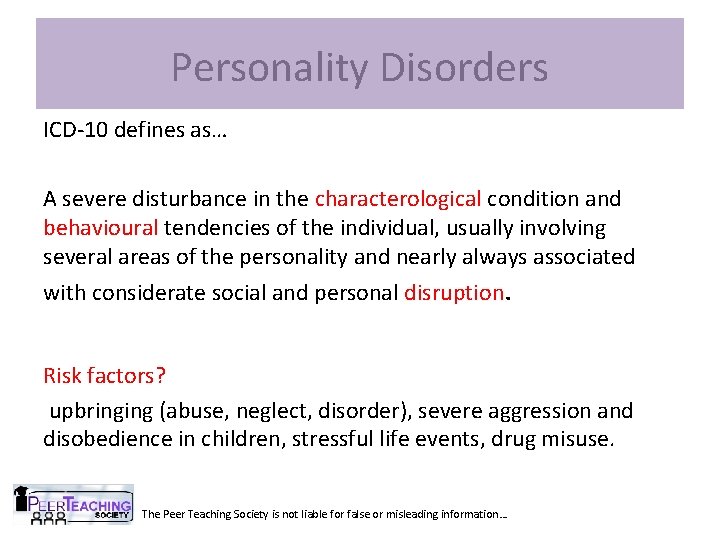 Personality Disorders

ICD-10 defines as…

A severe disturbance in the characterological condition and behavioural tendencies of the individual, usually involving several areas of the personality and nearly always associated with considerate social and personal disruption.

Risk factors?

upbringing (abuse, neglect, disorder), severe aggression and disobedience in children, stressful life events, drug misuse.

PEER TEACHING SOCIETY

The Peer Teaching Society is not liable for false or misleading information…